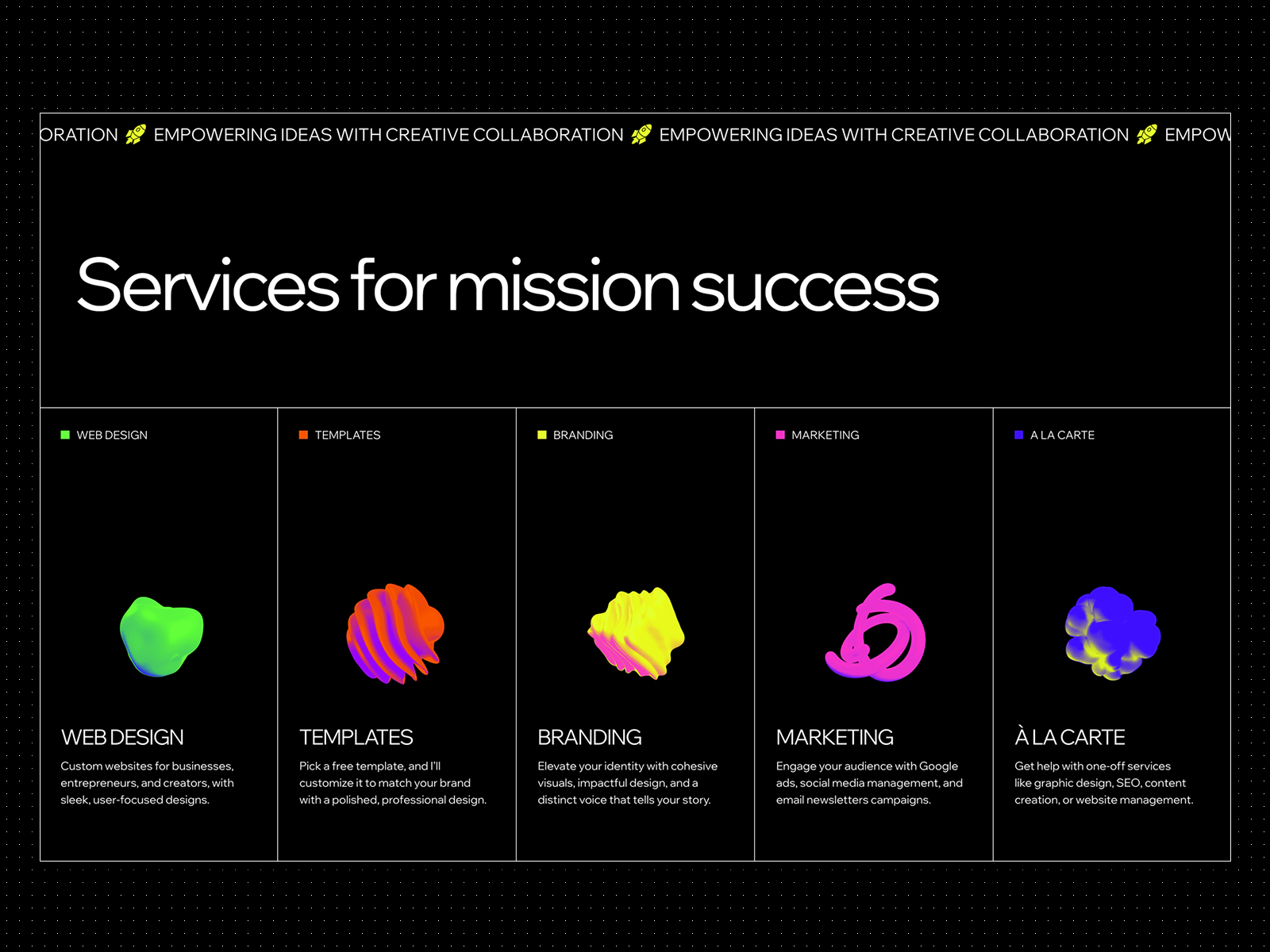 ORATION EMPOWERING IDEAS WITH CREATIVE COLLABORATION EMPOWERING IDEAS WITH CREATIVE COLLABORATION EMPOW

Services for mission success

WEB DESIGN

WEB DESIGN

Custom websites for businesses, entrepreneurs, and creators, with sleek, user-focused designs.

TEMPLATES

TEMPLATES

Pick a free template, and I'll customize it to match your brand with a polished, professional design.

BRANDING

BRANDING

Elevate your identity with cohesive visuals, impactful design, and a distinct voice that tells your story.

MARKETING

MARKETING

Engage your audience with Google ads, social media management, and email newsletters campaigns.

A LA CARTE

À LA CARTE

Get help with one-off services like graphic design, SEO, content creation, or website management.